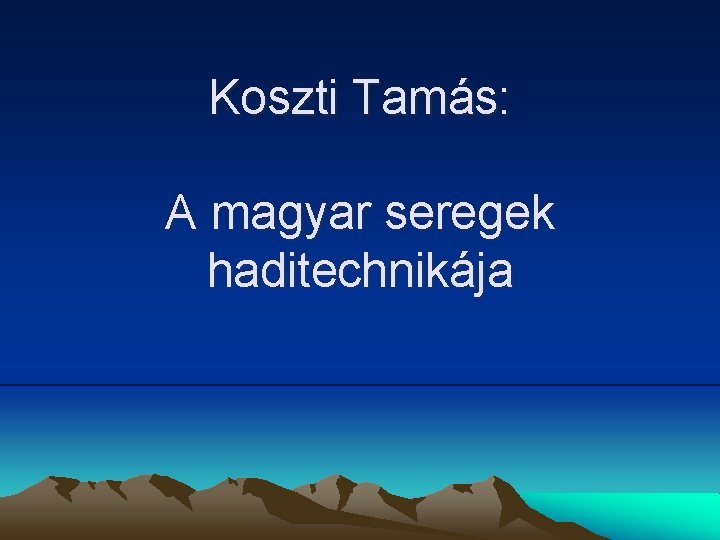 Koszti Tamás:

A magyar seregek haditechnikája